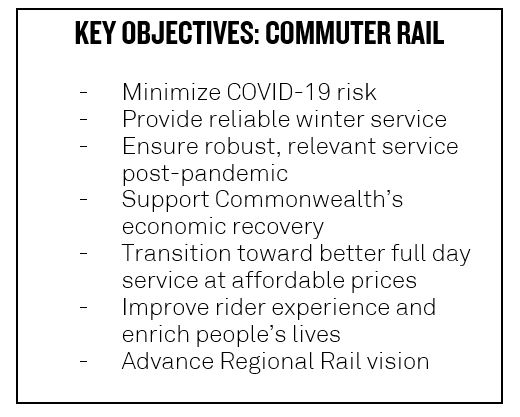 KEY OBJECTIVES: COMMUTER RAIL

- Minimize COVID-19 risk
- Provide reliable winter service
- Ensure robust, relevant service post-pandemic
- Support Commonwealth's economic recovery
- Transition toward better full day service at affordable prices
- Improve rider experience and enrich people's lives
- Advance Regional Rail vision